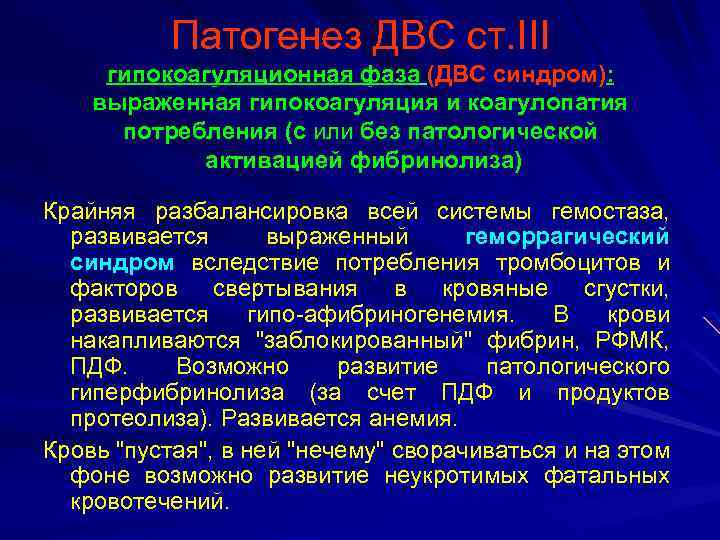 Патогенез ДВС ст.III
гипокоагуляционная фаза (ДВС синдром): выраженная гипокоагуляция и коагулопатия потребления (с или без патологической активацией фибринолиза)

Крайняя разбалансировка всей системы гемостаза, развивается выраженный геморрагический синдром вследствие потребления тромбоцитов и факторов свертывания в кровяные сгустки, развивается гипо-афибриногенемия. В крови накапливаются "заблокированный" фибрин, РФМК, ПДФ. Возможно развитие патологического гиперфибринолиза (за счет ПДФ и продуктов протеолиза). Развивается анемия.

Кровь "пустая", в ней "нечему" сворачиваться и на этом фоне возможно развитие неукротимых фатальных кровотечений.